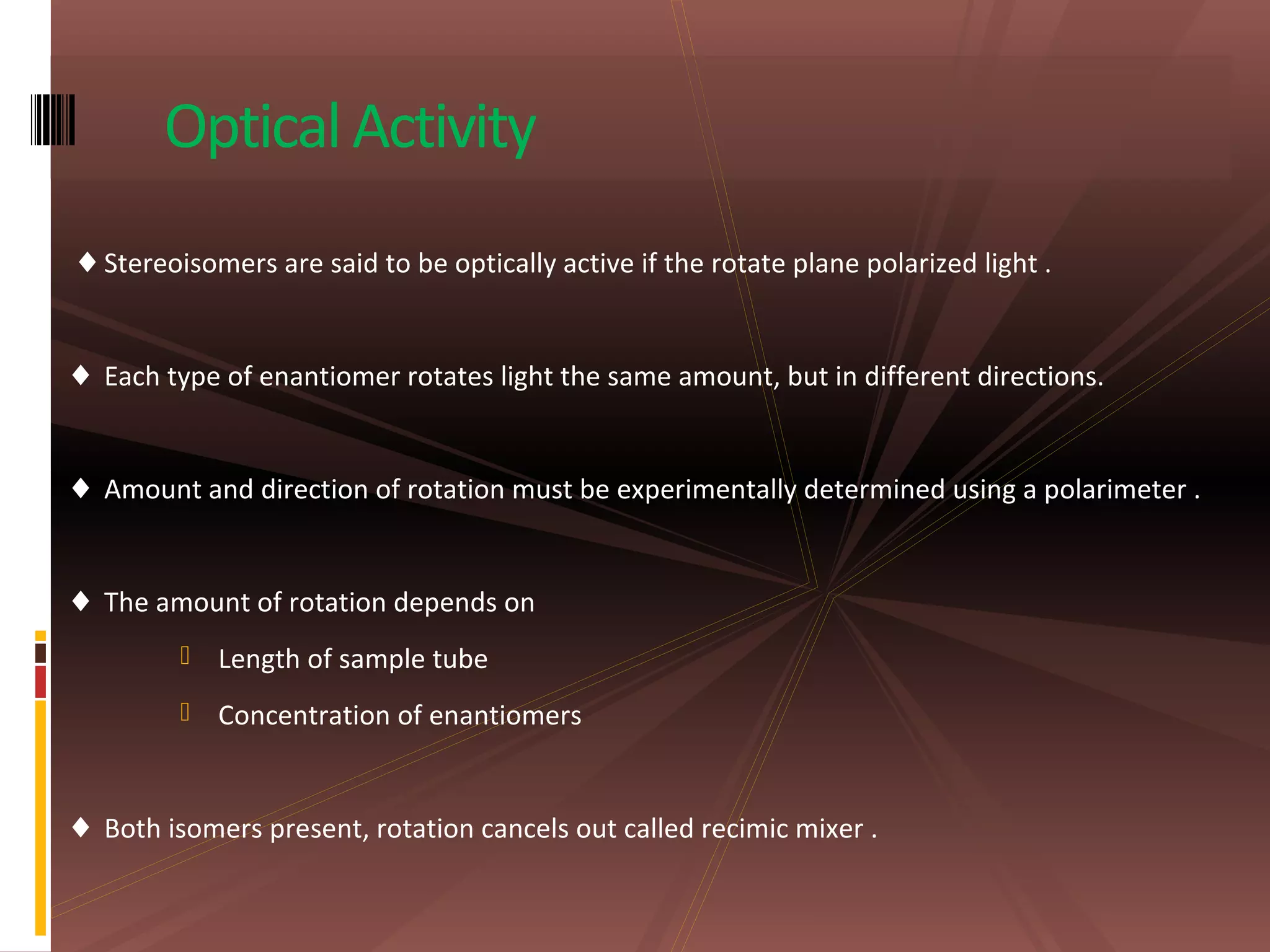 Optical Activity

♦ Stereoisomers are said to be optically active if the rotate plane polarized light .

♦ Each type of enantiomer rotates light the same amount, but in different directions.

♦ Amount and direction of rotation must be experimentally determined using a polarimeter .

♦ The amount of rotation depends on

Length of sample tube

Concentration of enantiomers

♦ Both isomers present, rotation cancels out called recimic mixer .